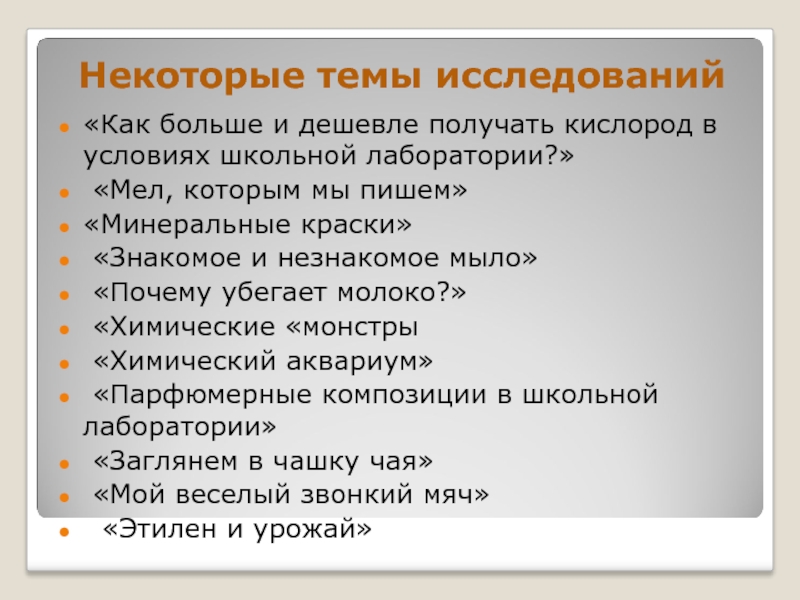 Некоторые темы исследований

«Как больше и дешевле получать кислород в условиях школьной лаборатории?»

«Мел, которым мы пишем»

«Минеральные краски»

«Знакомое и незнакомое мыло»

«Почему убегает молоко?»

«Химические «монстры

«Химический аквариум»

«Парфюмерные композиции в школьной лаборатории»

«Заглянем в чашку чая»

«Мой веселый звонкий мяч»

«Этилен и урожай»